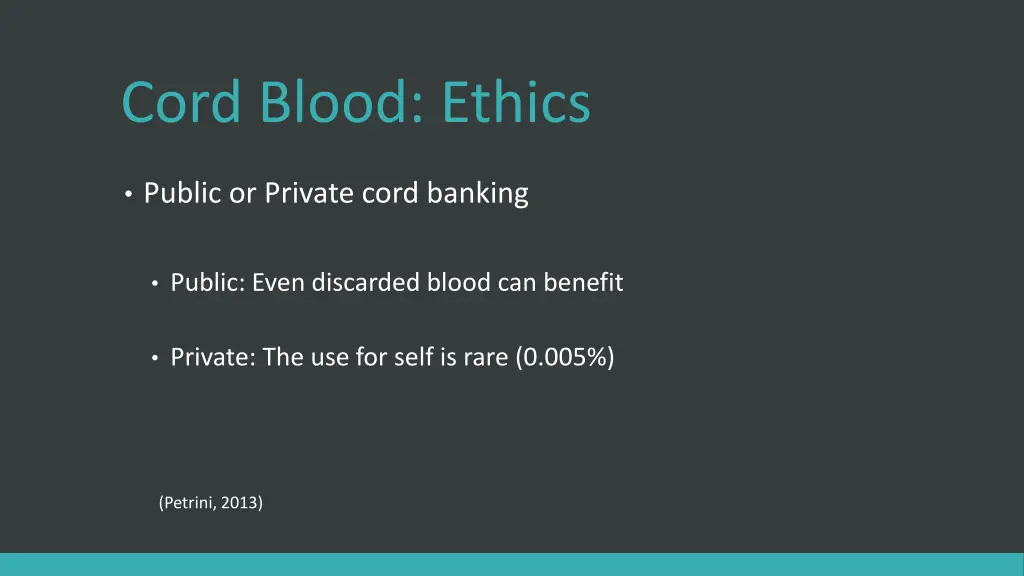 Cord Blood: Ethics

• Public or Private cord banking

• Public: Even discarded blood can benefit

• Private: The use for self is rare (0.005%)

(Petrini, 2013)